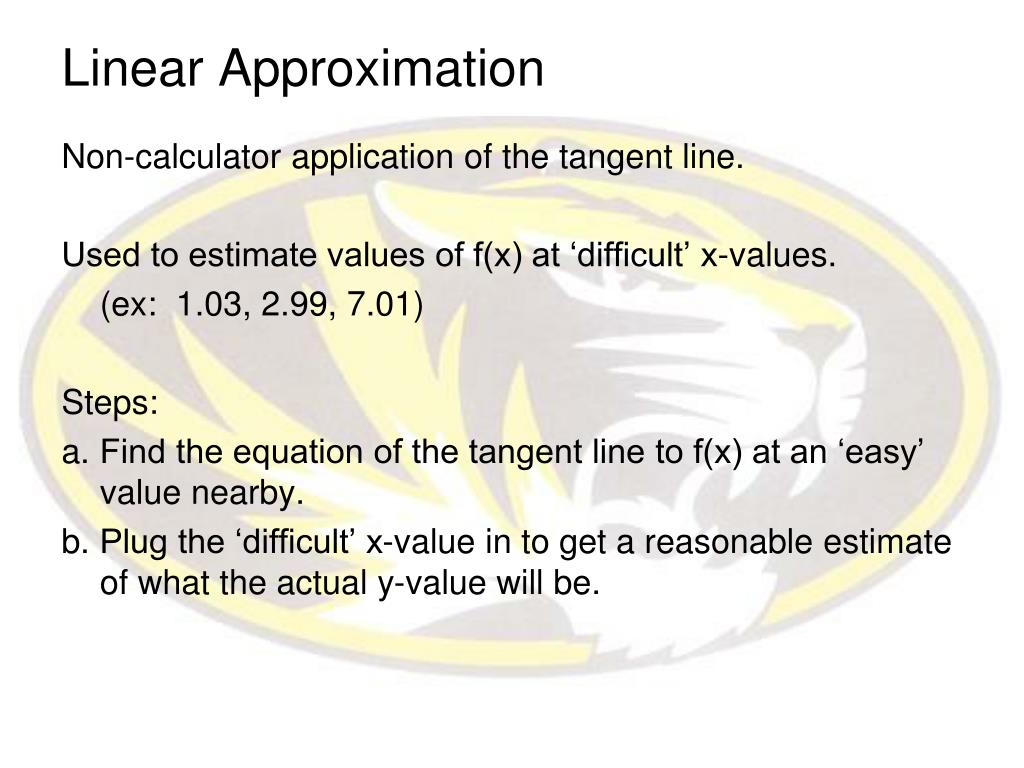 Linear Approximation

Non-calculator application of the tangent line.

Used to estimate values of f(x) at ‘difficult’ x-values.
(ex: 1.03, 2.99, 7.01)

Steps:
a. Find the equation of the tangent line to f(x) at an ‘easy’ value nearby.
b. Plug the ‘difficult’ x-value in to get a reasonable estimate of what the actual y-value will be.